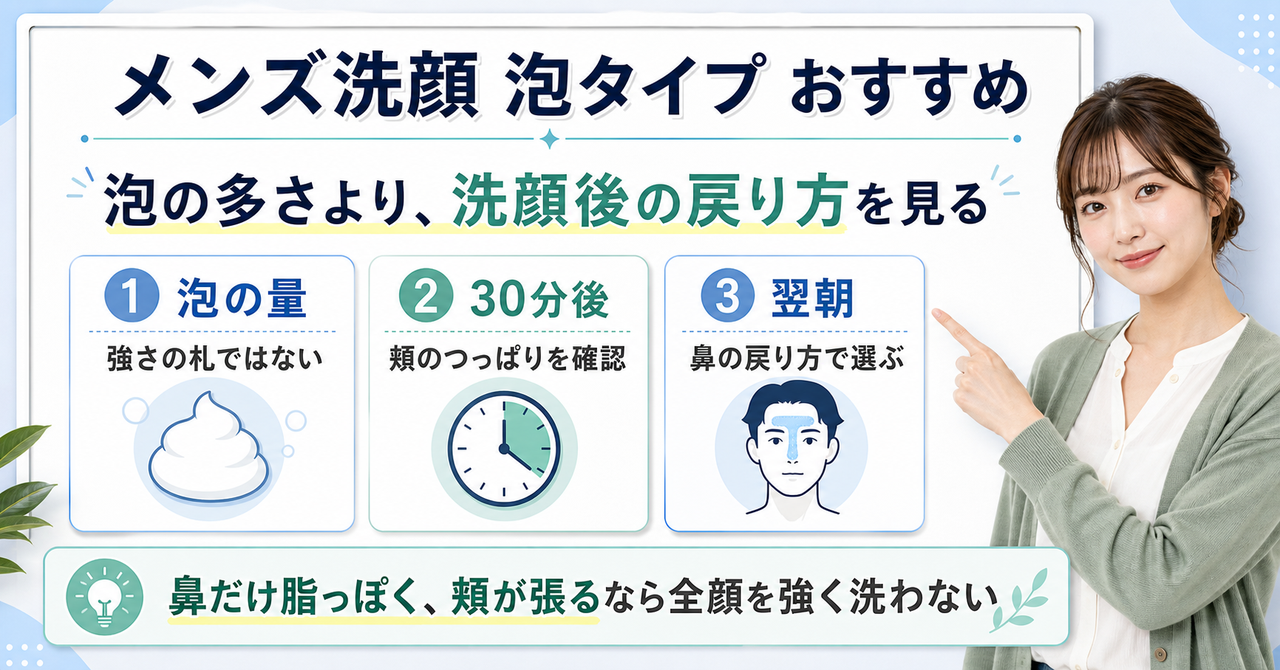 メンズ洗顔 泡タイプ おすすめ

泡の多さより、洗顔後の戻り方を見る

1 泡の量
強さの札ではない

2 30分後
頬のつっぱりを確認

3 翌朝
鼻の戻り方で選ぶ

鼻だけ脂っぽく、頬が張るなら全顔を強く洗わない